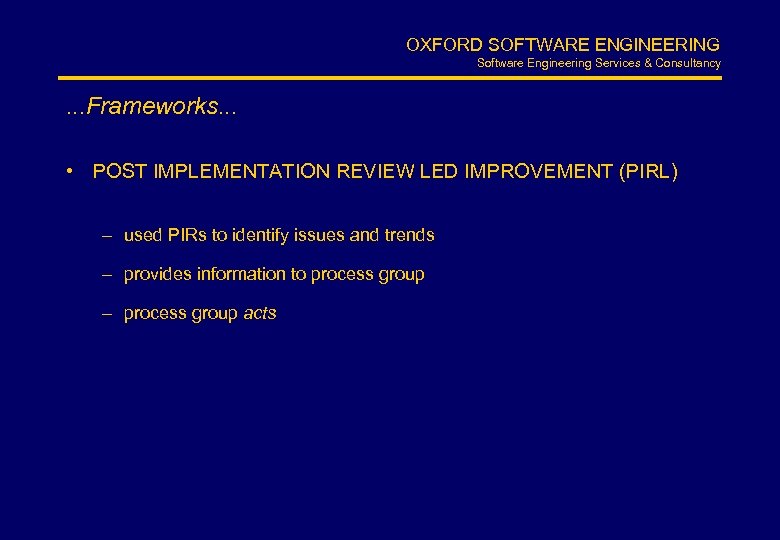 OXFORD SOFTWARE ENGINEERING
Software Engineering Services & Consultancy

...Frameworks...

• POST IMPLEMENTATION REVIEW LED IMPROVEMENT (PIRL)

– used PIRs to identify issues and trends

– provides information to process group

– process group acts